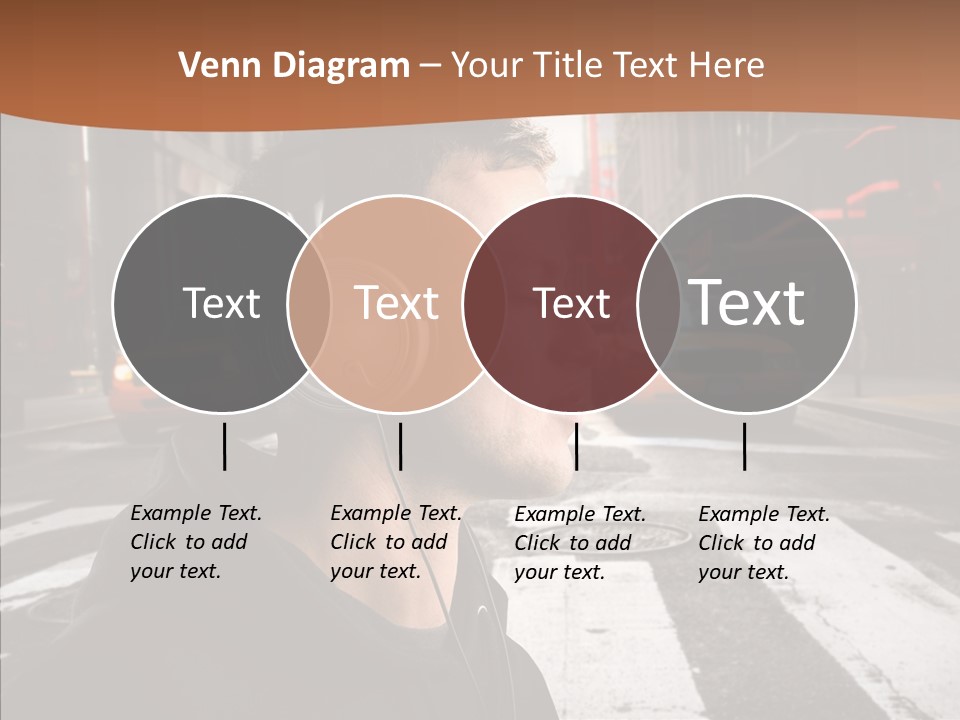 Venn Diagram – Your Title Text Here

Text

Text

Text

Text

Example Text. Click to add your text.

Example Text. Click to add your text.

Example Text. Click to add your text.

Example Text. Click to add your text.